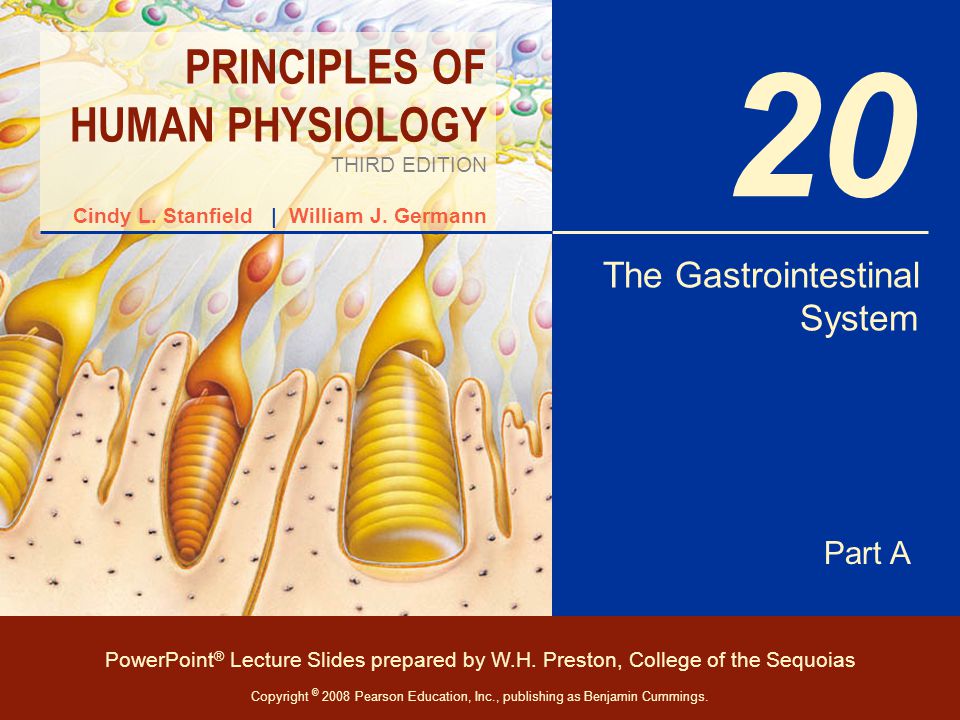 PRINCIPLES OF HUMAN PHYSIOLOGY
THIRD EDITION
Cindy L. Stanfield | William J. Germann

20

The Gastrointestinal System

Part A

PowerPoint® Lecture Slides prepared by W.H. Preston, College of the Sequoias

Copyright © 2008 Pearson Education, Inc., publishing as Benjamin Cummings.